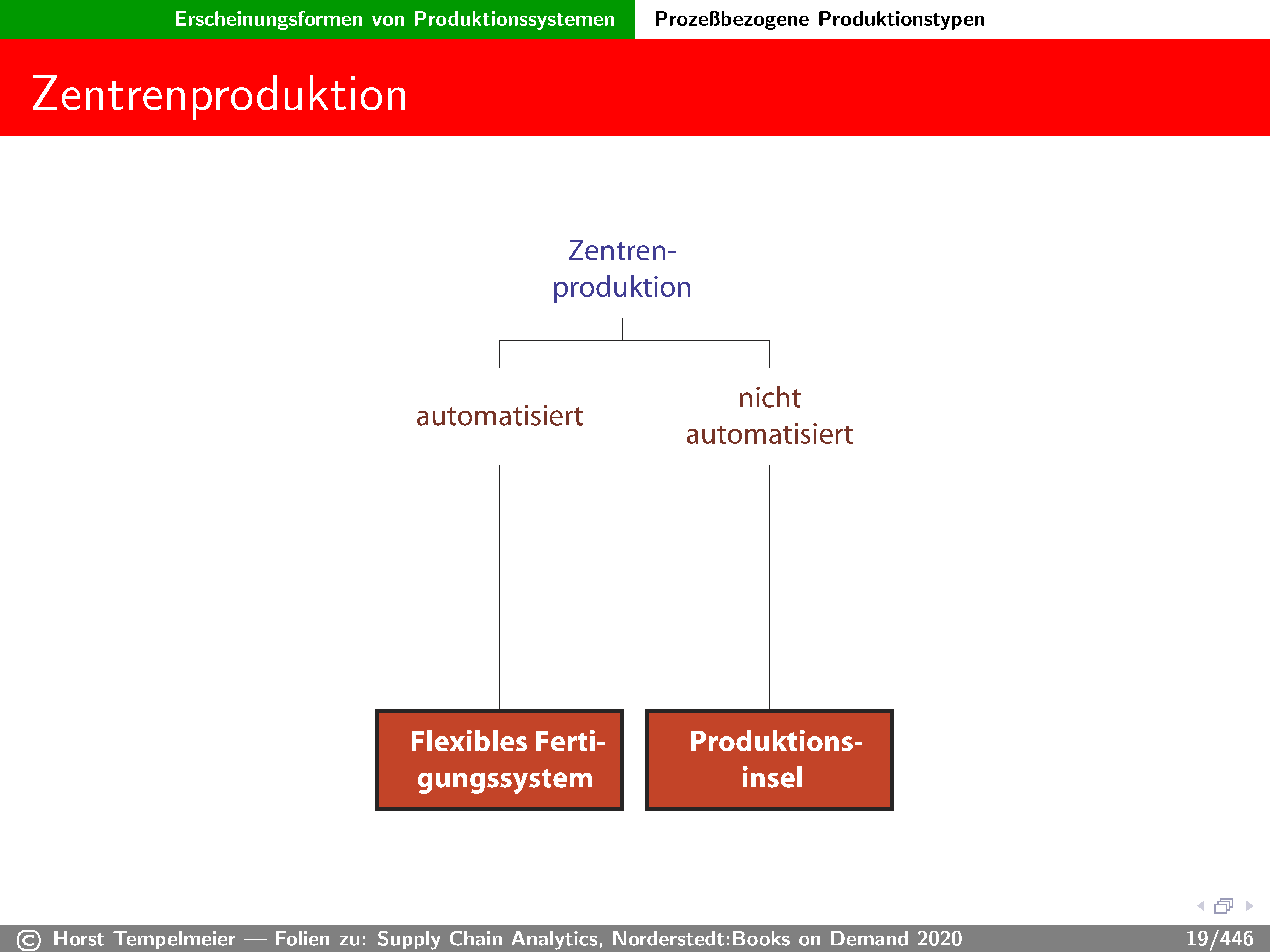 Erscheinungsformen von Produktionssystemen Prozeßbezogene Produktionstypen

Zentrenproduktion

Zentrenproduktion

automatisiert

nicht automatisiert

Flexibles Fertigungssystem

Produktionsinsel

© Horst Tempelmeier — Folien zu: Supply Chain Analytics, Norderstedt:Books on Demand 2020 19/446